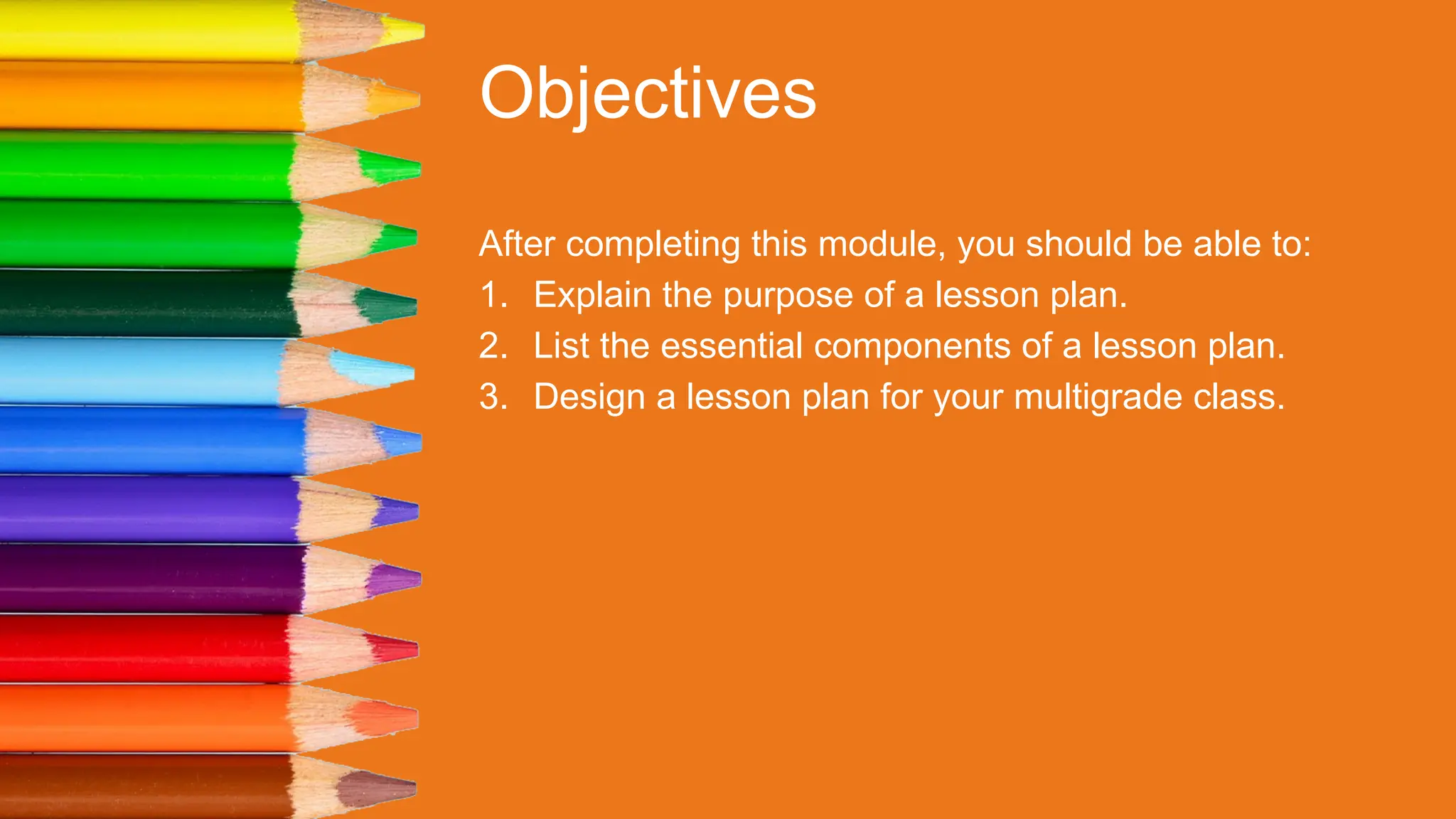 Objectives

After completing this module, you should be able to:
1. Explain the purpose of a lesson plan.
2. List the essential components of a lesson plan.
3. Design a lesson plan for your multigrade class.